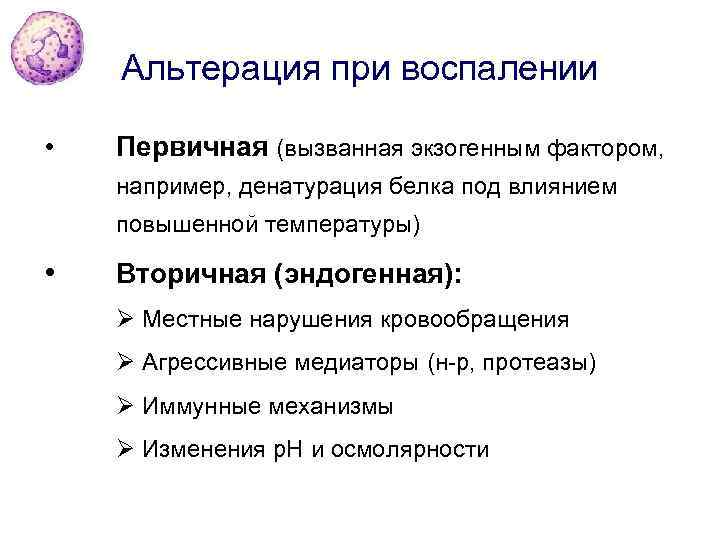 Альтерация при воспалении

• Первичная (вызванная экзогенным фактором, например, денатурация белка под влиянием повышенной температуры)

• Вторичная (эндогенная):

➢ Местные нарушения кровообращения

➢ Агрессивные медиаторы (н-р, протеазы)

➢ Иммунные механизмы

➢ Изменения рН и осмолярности